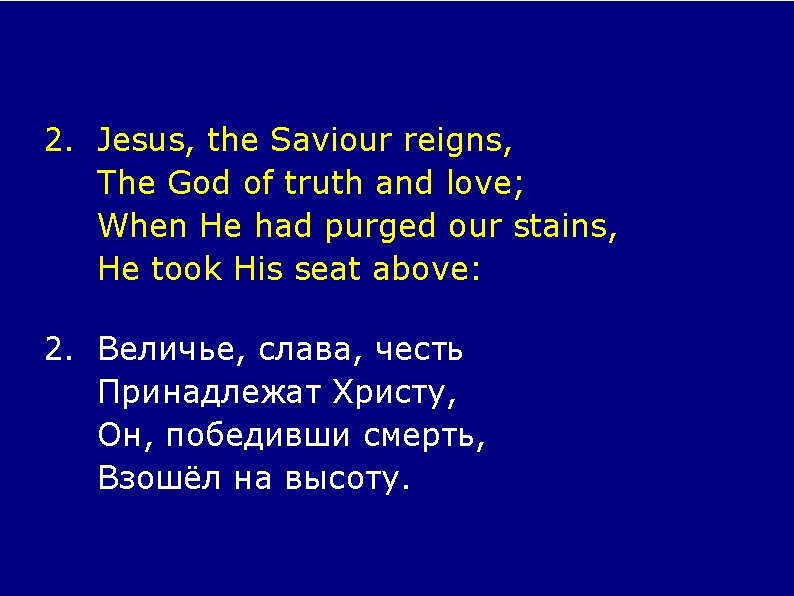 2. Jesus, the Saviour reigns,
The God of truth and love;
When He had purged our stains,
He took His seat above:

2. Величье, слава, честь
Принадлежат Христу,
Он, победивши смерть,
Взошёл на высоту.